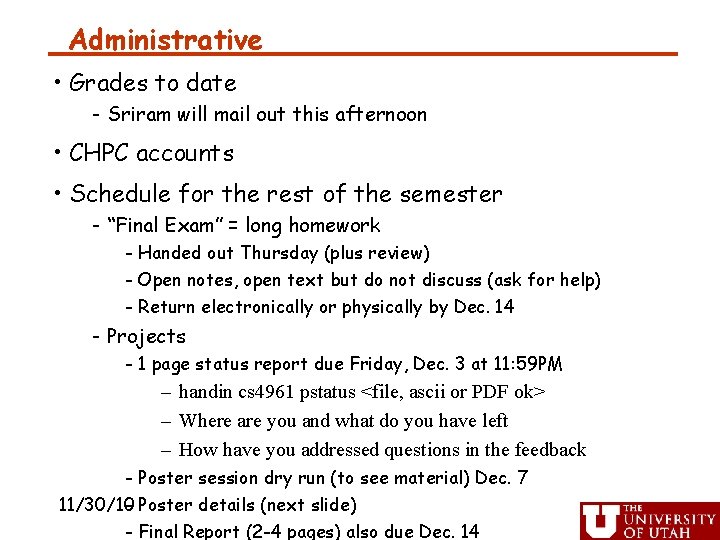 Administrative

• Grades to date

- Sriram will mail out this afternoon

• CHPC accounts

• Schedule for the rest of the semester

- "Final Exam" = long homework

- Handed out Thursday (plus review)

- Open notes, open text but do not discuss (ask for help)

- Return electronically or physically by Dec. 14

- Projects

- 1 page status report due Friday, Dec. 3 at 11:59PM

– handin cs4961 pstatus <file, ascii or PDF ok>

– Where are you and what do you have left

– How have you addressed questions in the feedback

- Poster session dry run (to see material) Dec. 7

11/30/10 Poster details (next slide)

- Final Report (2-4 pages) also due Dec. 14

THE UNIVERSITY OF UTAH